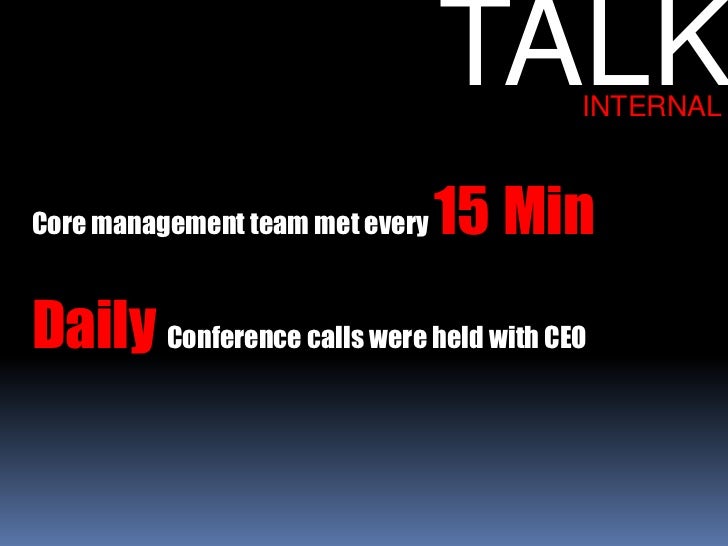 TALK
INTERNAL

Core management team met every 15 Min

Daily Conference calls were held with CEO